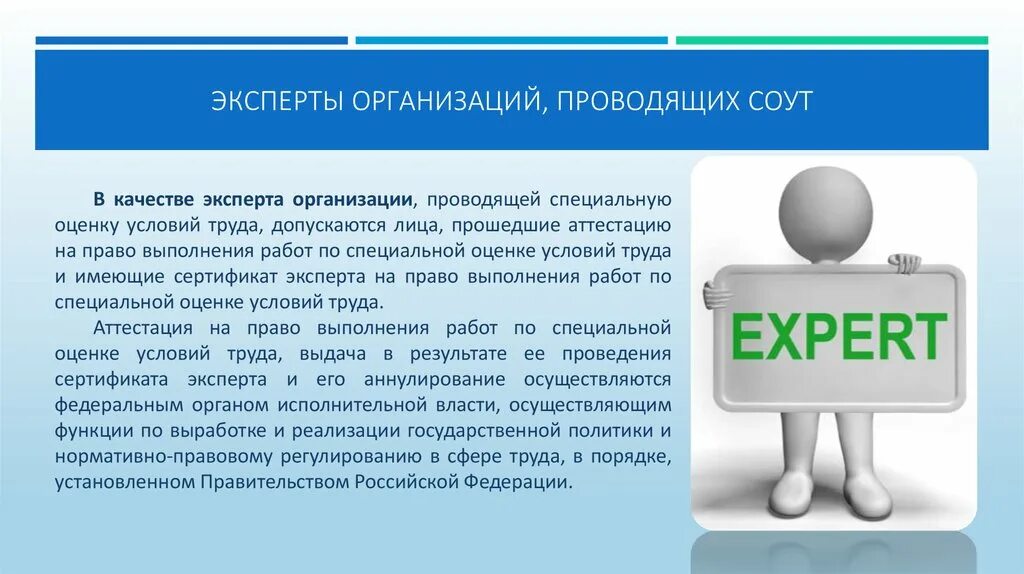 ЭКСПЕРТЫ ОРГАНИЗАЦИЙ, ПРОВОДЯЩИХ СОУТ

В качестве эксперта организации, проводящей специальную оценку условий труда, допускаются лица, прошедшие аттестацию на право выполнения работ по специальной оценке условий труда и имеющие сертификат эксперта на право выполнения работ по специальной оценке условий труда.

Аттестация на право выполнения работ по специальной оценке условий труда, выдача в результате ее проведения сертификата эксперта и его аннулирование осуществляются федеральным органом исполнительной власти, осуществляющим функции по выработке и реализации государственной политики и нормативно-правовому регулированию в сфере труда, в порядке, установленном Правительством Российской Федерации.

EXPERT